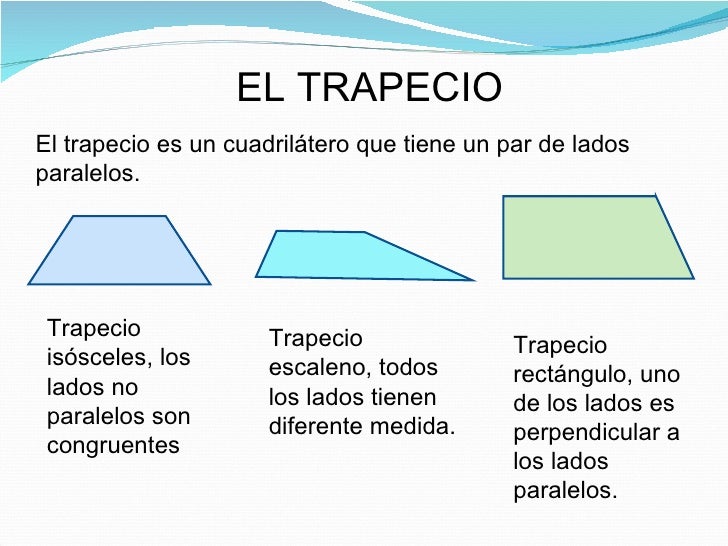 EL TRAPECIO

El trapecio es un cuadrilátero que tiene un par de lados paralelos.

Trapecio isósceles, los lados no paralelos son congruentes

Trapecio escaleno, todos los lados tienen diferente medida.

Trapecio rectángulo, uno de los lados es perpendicular a los lados paralelos.